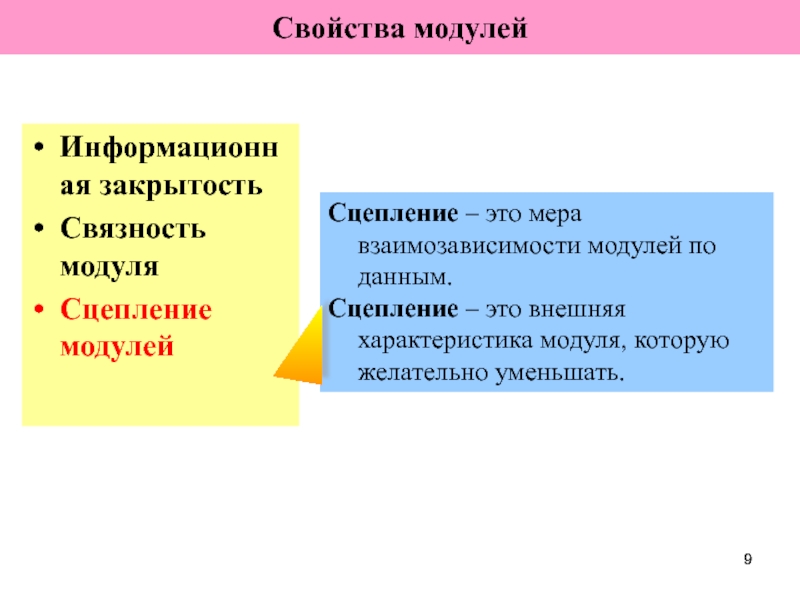 Свойства модулей

• Информационная закрытость
• Связность модуля
• Сцепление модулей

Сцепление – это мера взаимозависимости модулей по данным.
Сцепление – это внешняя характеристика модуля, которую желательно уменьшать.

9